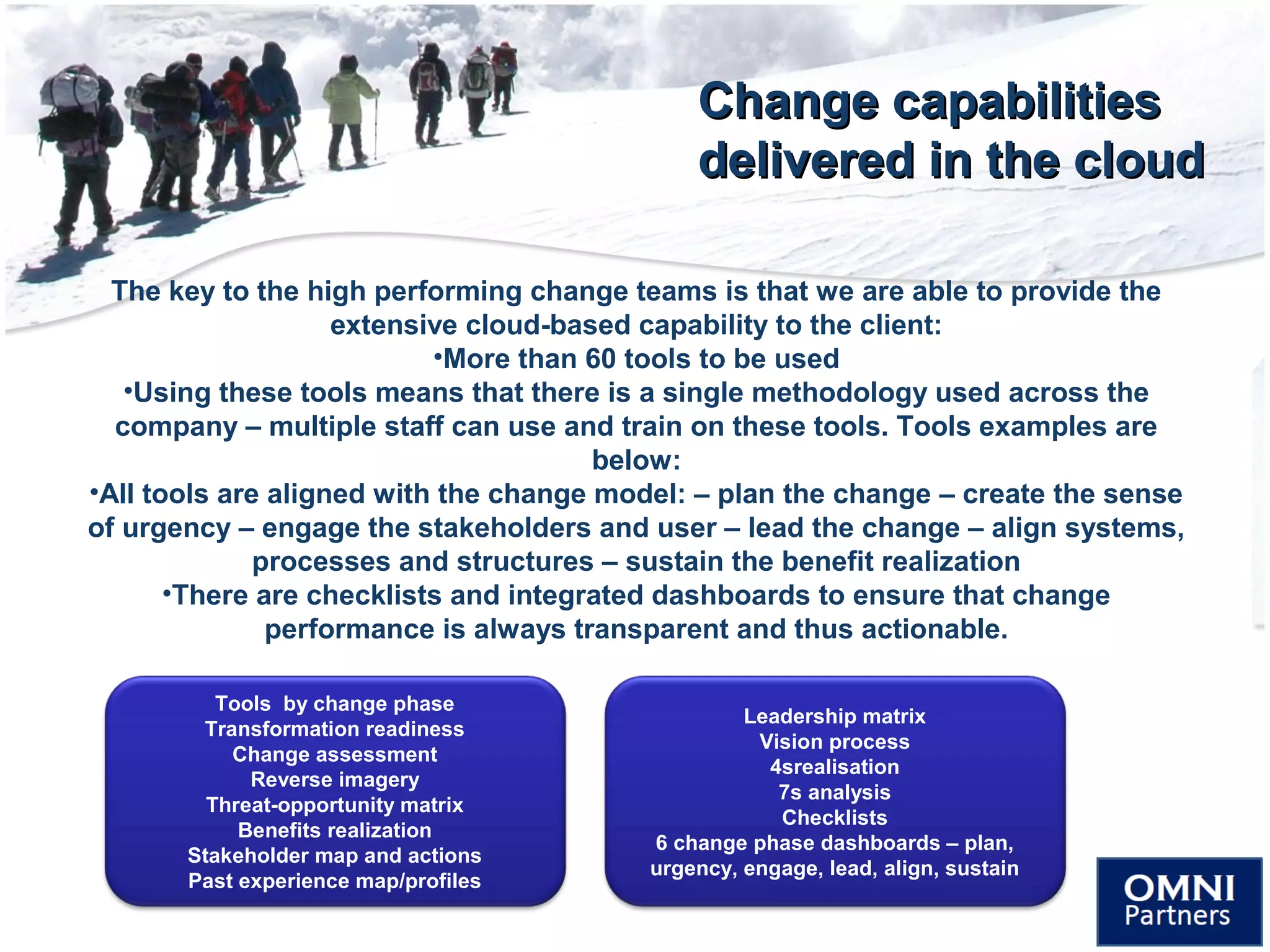 Change capabilities delivered in the cloud

The key to the high performing change teams is that we are able to provide the extensive cloud-based capability to the client:
•More than 60 tools to be used
•Using these tools means that there is a single methodology used across the company – multiple staff can use and train on these tools. Tools examples are below:
•All tools are aligned with the change model: – plan the change – create the sense of urgency – engage the stakeholders and user – lead the change – align systems, processes and structures – sustain the benefit realization
•There are checklists and integrated dashboards to ensure that change performance is always transparent and thus actionable.

Tools by change phase
Transformation readiness
Change assessment
Reverse imagery
Threat-opportunity matrix
Benefits realization
Stakeholder map and actions
Past experience map/profiles

Leadership matrix
Vision process
4srealisation
7s analysis
Checklists
6 change phase dashboards – plan, urgency, engage, lead, align, sustain

OMNI Partners